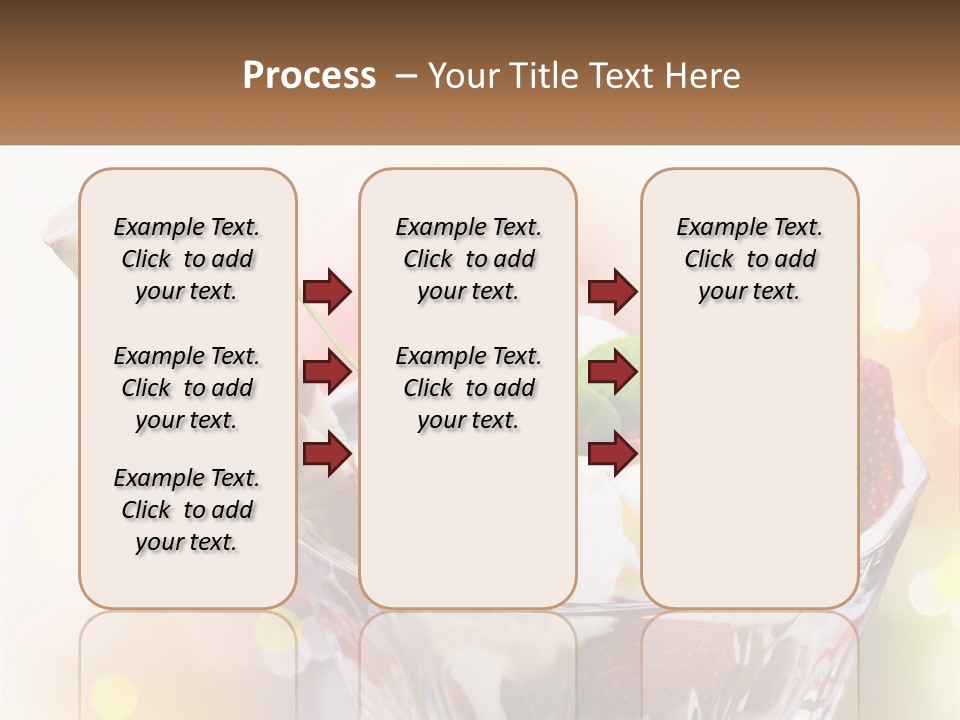 Process – Your Title Text Here

Example Text. Click to add your text.

Example Text. Click to add your text.

Example Text. Click to add your text.

Example Text. Click to add your text.

Example Text. Click to add your text.

Example Text. Click to add your text.